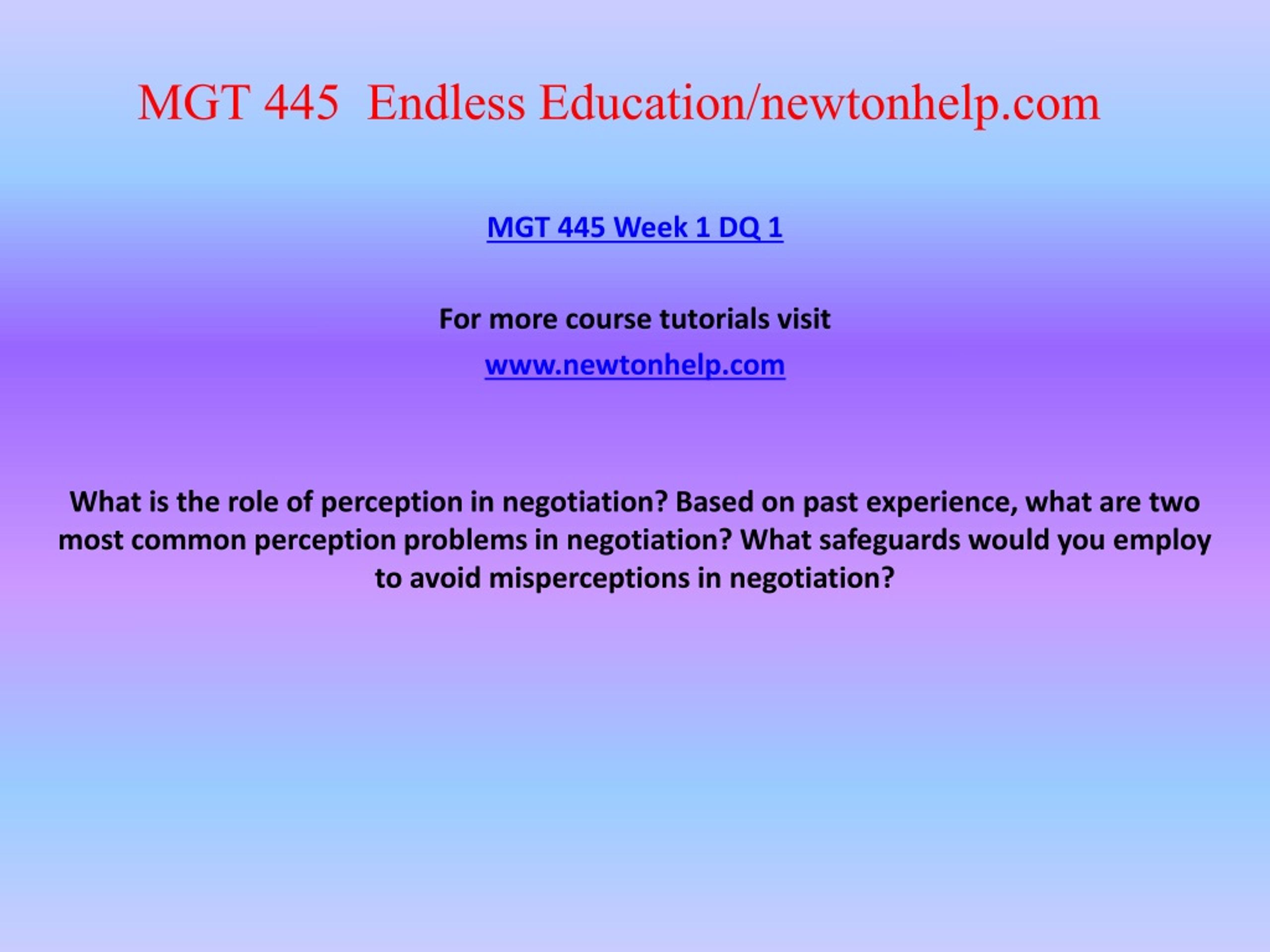 MGT 445 Endless Education/newtonhelp.com

MGT 445 Week 1 DQ 1

For more course tutorials visit

www.newtonhelp.com

What is the role of perception in negotiation? Based on past experience, what are two most common perception problems in negotiation? What safeguards would you employ to avoid misperceptions in negotiation?